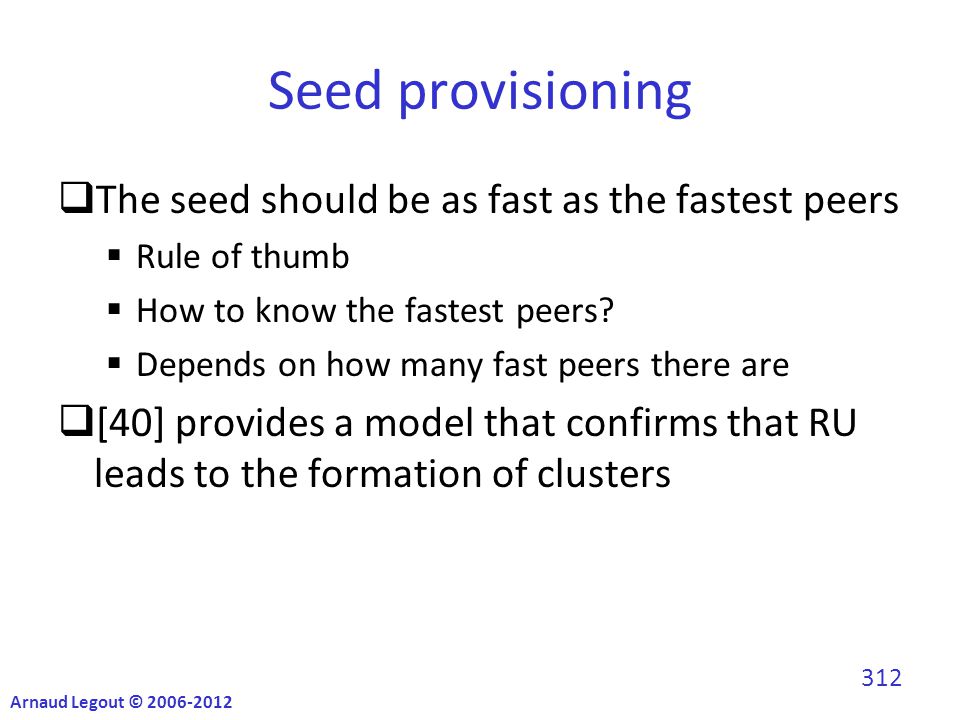 Seed provisioning

❑The seed should be as fast as the fastest peers

▪ Rule of thumb
▪ How to know the fastest peers?
▪ Depends on how many fast peers there are

❑[40] provides a model that confirms that RU leads to the formation of clusters

312

Arnaud Legout © 2006-2012